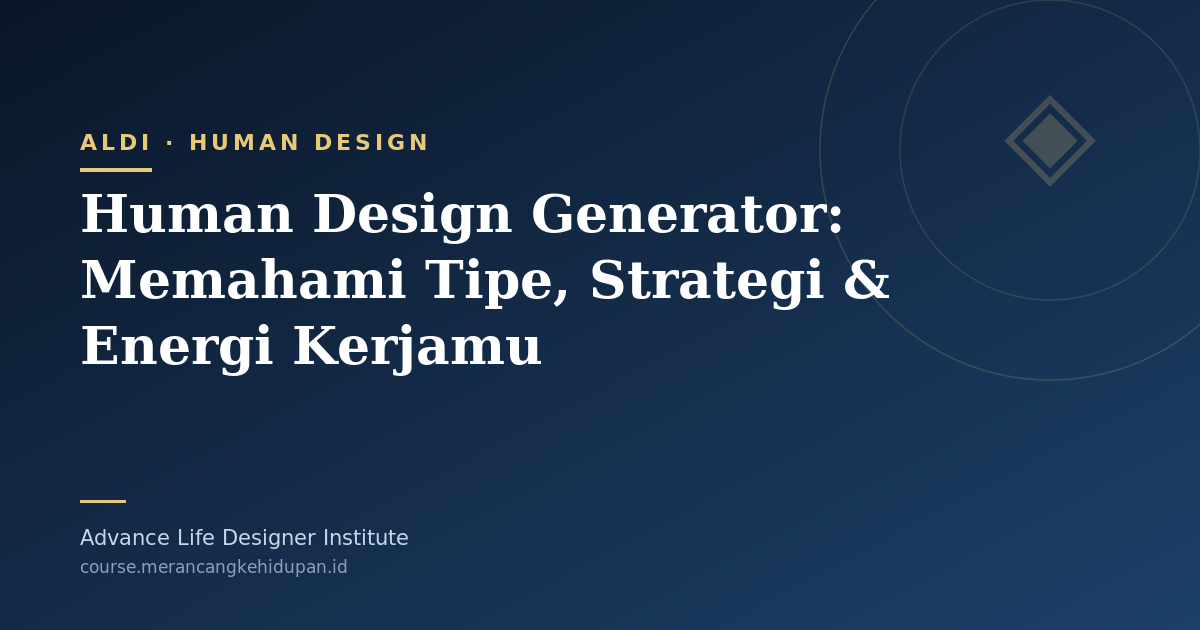 ALDI · HUMAN DESIGN

Human Design Generator: Memahami Tipe, Strategi & Energi Kerjamu

Advance Life Designer Institute
course.merancangkehidupan.id